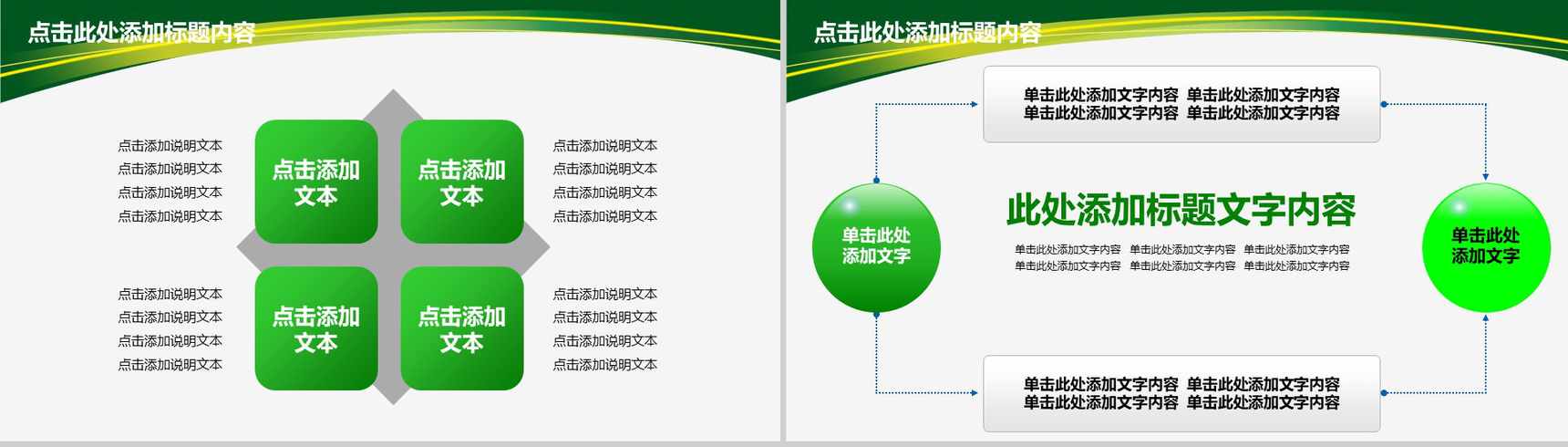 点击此处添加标题内容

点击添加说明文本
点击添加说明文本
点击添加说明文本
点击添加说明文本

点击添加文本

点击添加文本

点击添加说明文本
点击添加说明文本
点击添加说明文本
点击添加说明文本

点击添加说明文本
点击添加说明文本
点击添加说明文本
点击添加说明文本

点击添加文本

点击添加文本

点击添加说明文本
点击添加说明文本
点击添加说明文本
点击添加说明文本

点击此处添加标题内容

单击此处添加文字内容 单击此处添加文字内容
单击此处添加文字内容 单击此处添加文字内容

单击此处添加文字

此处添加标题文字内容

单击此处添加文字内容 单击此处添加文字内容 单击此处添加文字内容
单击此处添加文字内容 单击此处添加文字内容 单击此处添加文字内容

单击此处添加文字

单击此处添加文字内容 单击此处添加文字内容
单击此处添加文字内容 单击此处添加文字内容